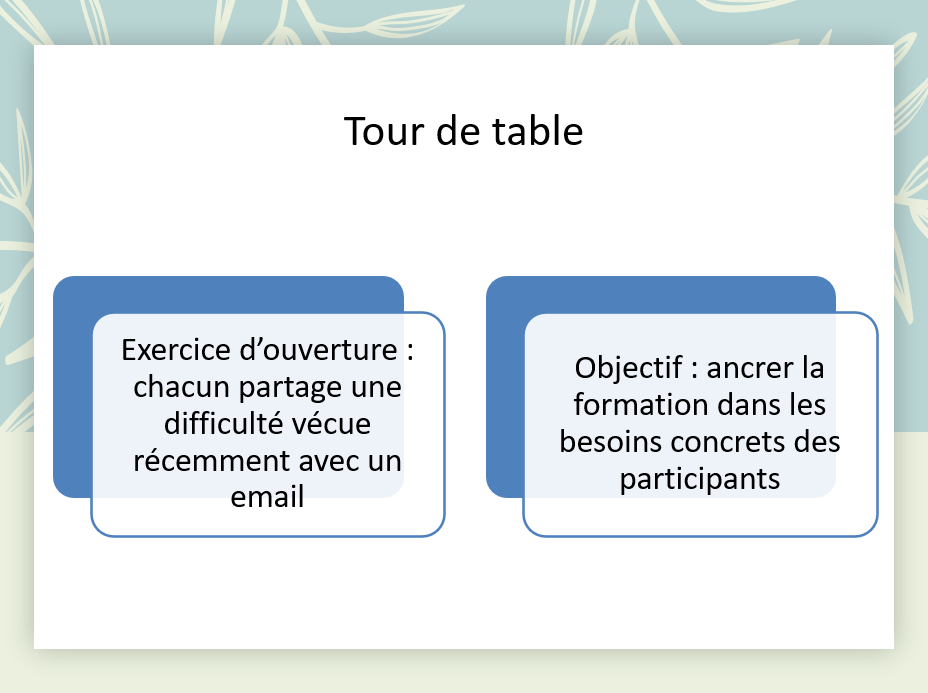 Tour de table

Exercice d’ouverture : chacun partage une difficulté vécue récemment avec un email

Objectif : ancrer la formation dans les besoins concrets des participants